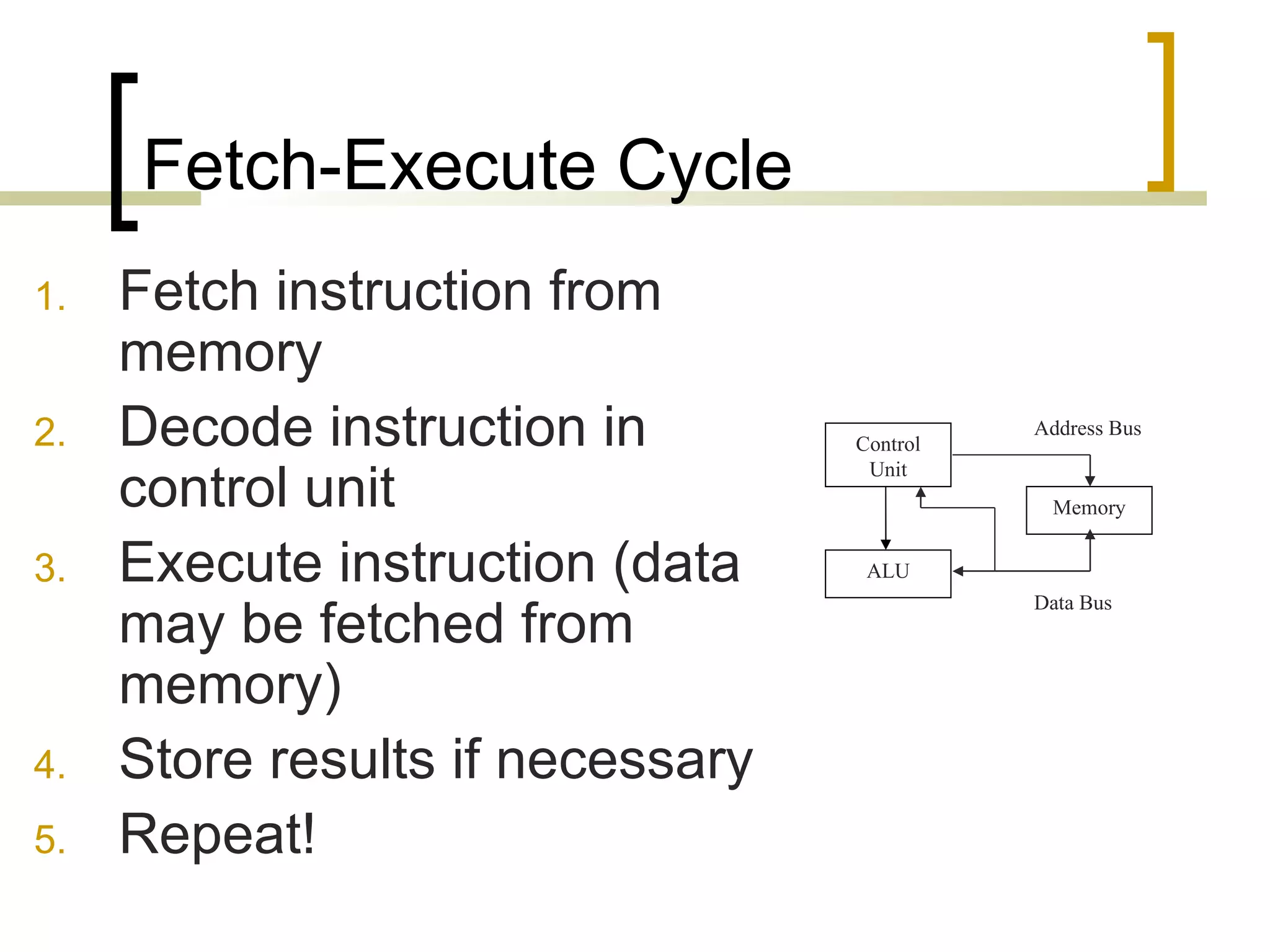 Fetch-Execute Cycle

1. Fetch instruction from memory
2. Decode instruction in control unit
3. Execute instruction (data may be fetched from memory)
4. Store results if necessary
5. Repeat!

Control Unit

Address Bus

Memory

ALU

Data Bus